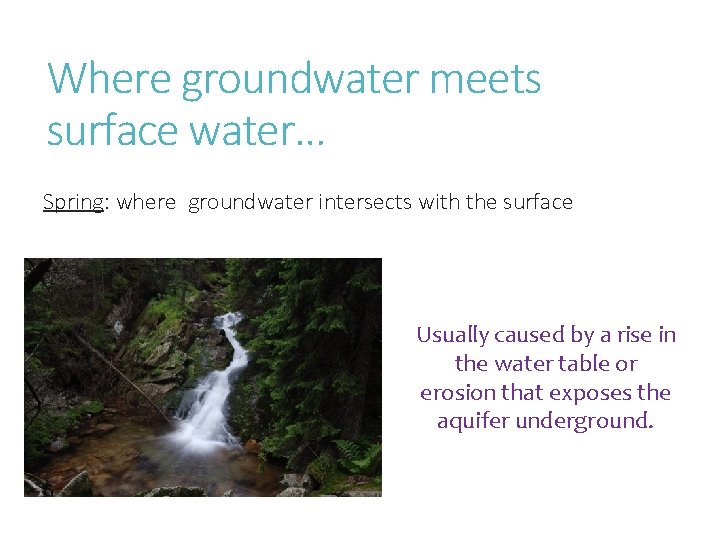 Where groundwater meets surface water…

Spring: where groundwater intersects with the surface

Usually caused by a rise in the water table or erosion that exposes the aquifer underground.